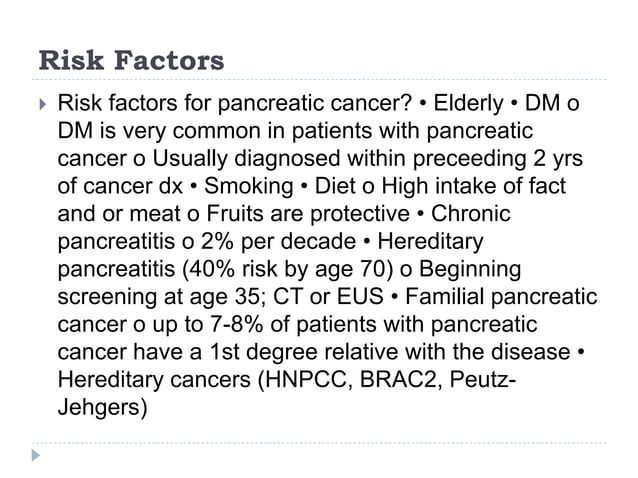 Risk Factors

Risk factors for pancreatic cancer? • Elderly • DM o DM is very common in patients with pancreatic cancer o Usually diagnosed within preceeding 2 yrs of cancer dx • Smoking • Diet o High intake of fact and or meat o Fruits are protective • Chronic pancreatitis o 2% per decade • Hereditary pancreatitis (40% risk by age 70) o Beginning screening at age 35; CT or EUS • Familial pancreatic cancer o up to 7-8% of patients with pancreatic cancer have a 1st degree relative with the disease • Hereditary cancers (HNPCC, BRAC2, Peutz-Jehgers)